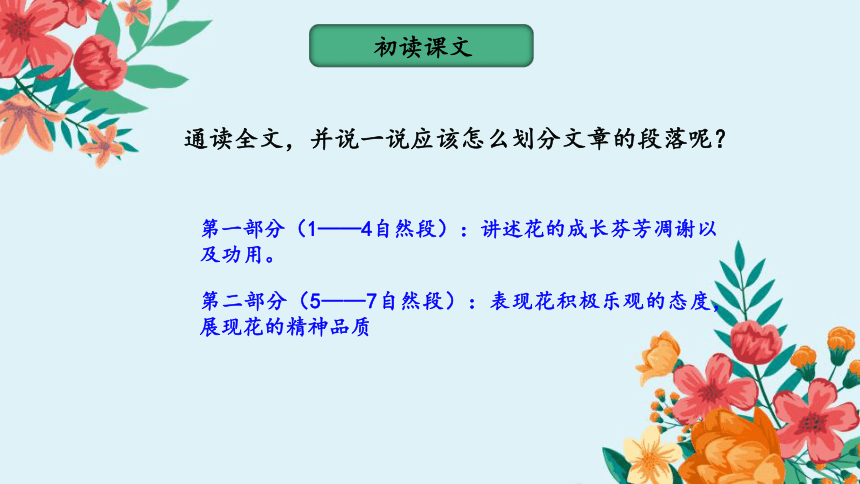 初读课文

通读全文，并说一说应该怎么划分文章的段落呢？

第一部分（1——4自然段）：讲述花的成长芬芳凋谢以及功用。

第二部分（5——7自然段）：表现花积极乐观的态度，展现花的精神品质